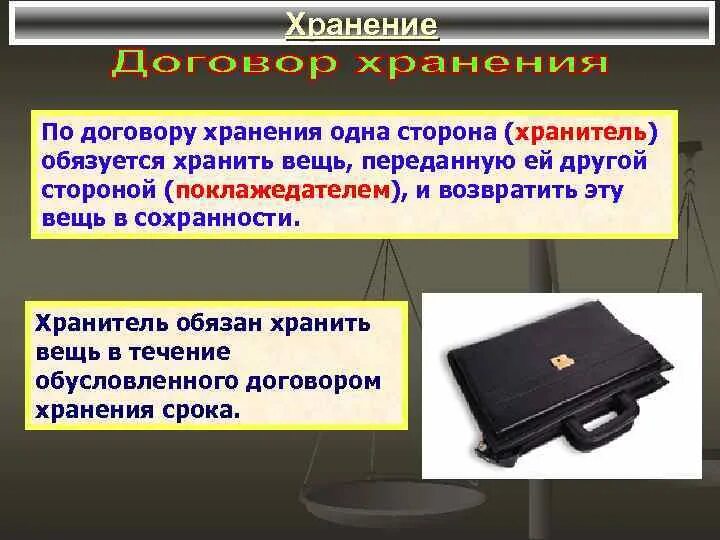 Хранение

Договор хранения

По договору хранения одна сторона (хранитель) обязуется хранить вещь, переданную ей другой стороной (поклажедателем), и возвратить эту вещь в сохранности.

Хранитель обязан хранить вещь в течение обусловленного договором хранения срока.